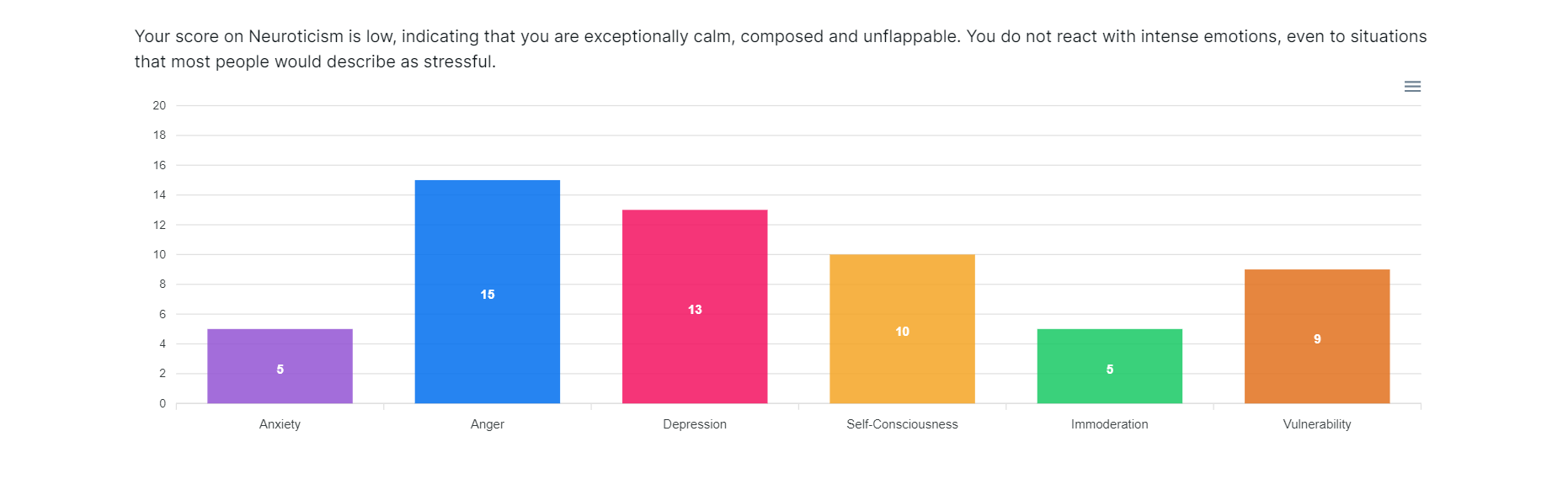 Your score on Neuroticism is low, indicating that you are exceptionally calm, composed and unflappable. You do not react with intense emotions, even to situations that most people would describe as stressful.

20
18
16
14
12
10
8
6
4
2
0

5
15
13
10
5
9

Anxiety
Anger
Depression
Self-Consciousness
Immoderation
Vulnerability